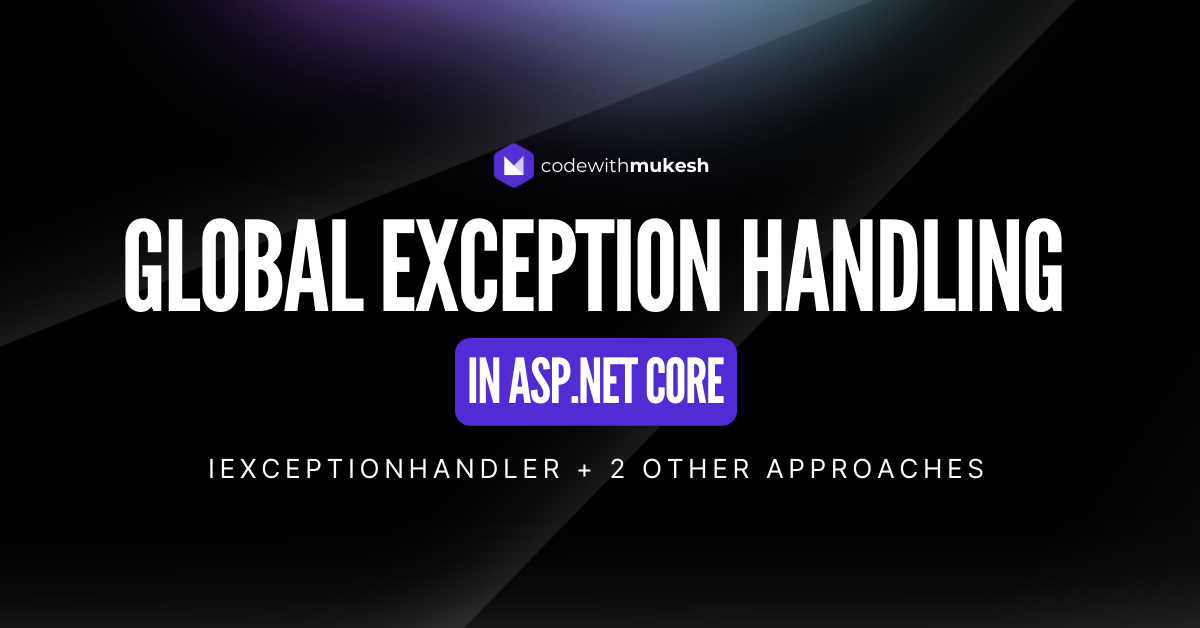 codewithmukesh

GLOBAL EXCEPTION HANDLING

IN ASP.NET CORE

IEXCEPTIONHANDLER + 2 OTHER APPROACHES